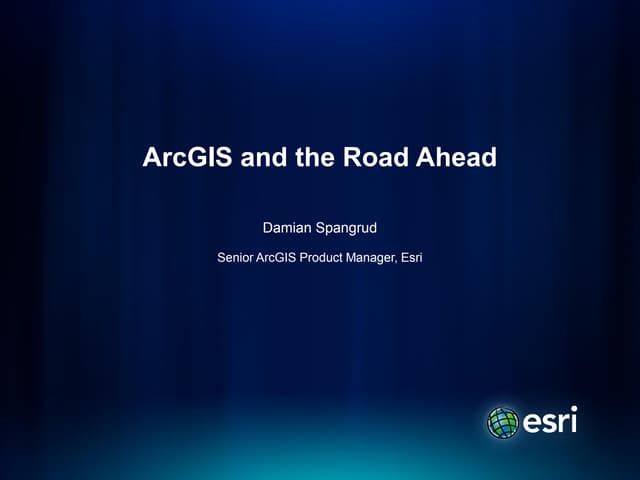 ArcGIS and the Road Ahead

Damian Spangrud

Senior ArcGIS Product Manager, Esri

esri